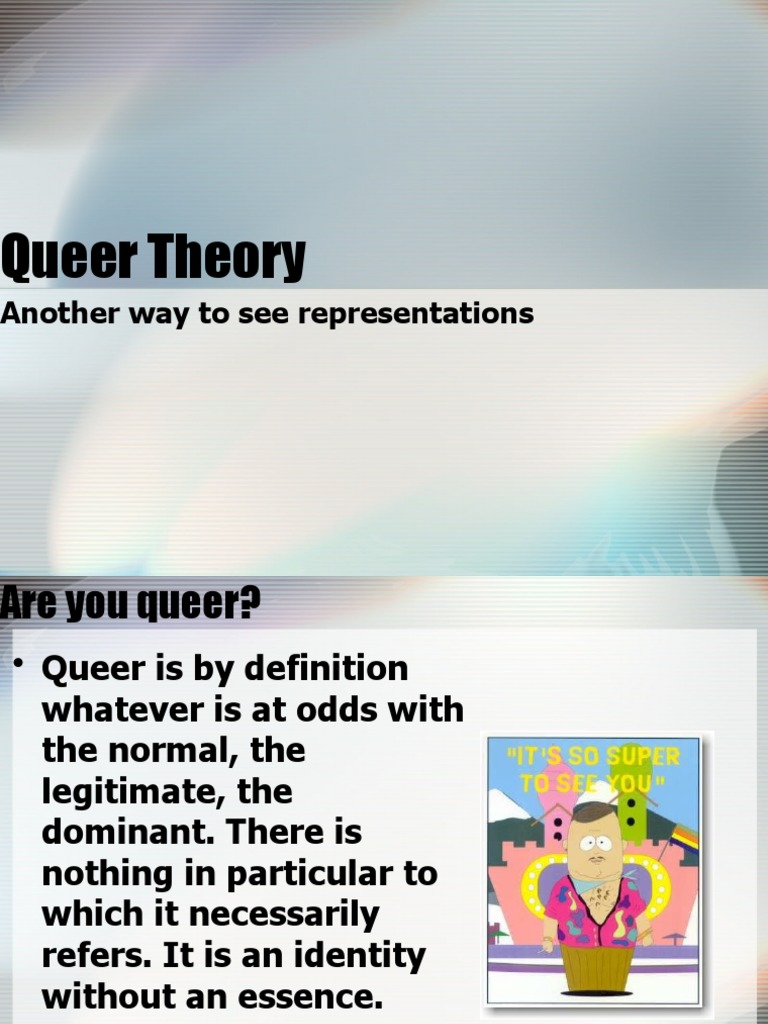 Queer Theory

Another way to see representations

Are you queer?

• Queer is by definition whatever is at odds with the normal, the legitimate, the dominant. There is nothing in particular to which it necessarily refers. It is an identity without an essence.

"IT'S SO SUPER TO SEE YOU"